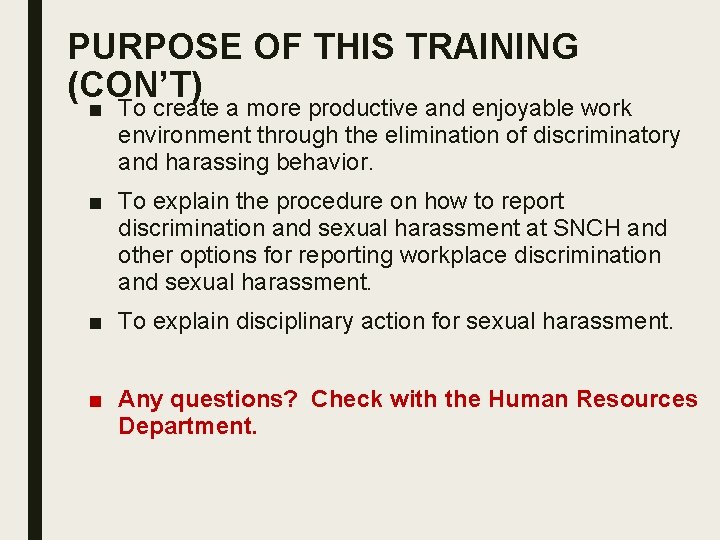 PURPOSE OF THIS TRAINING (CON'T)

■ To create a more productive and enjoyable work environment through the elimination of discriminatory and harassing behavior.

■ To explain the procedure on how to report discrimination and sexual harassment at SNCH and other options for reporting workplace discrimination and sexual harassment.

■ To explain disciplinary action for sexual harassment.

■ Any questions? Check with the Human Resources Department.